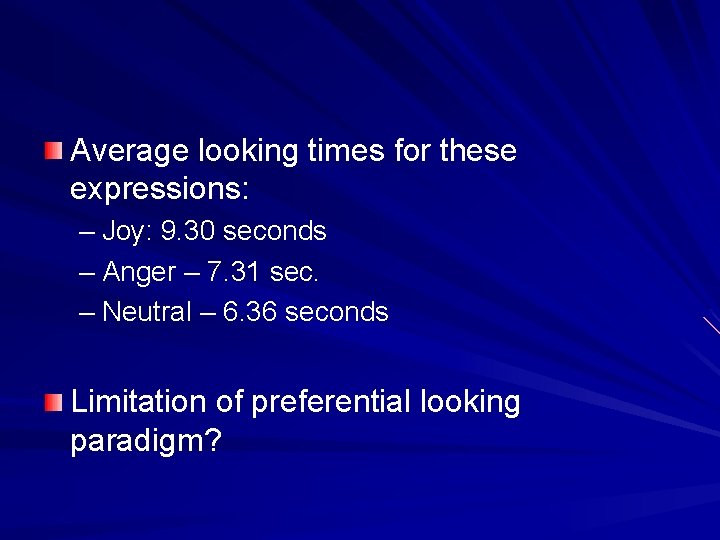 Average looking times for these expressions:

– Joy: 9.30 seconds

– Anger – 7.31 sec.

– Neutral – 6.36 seconds

Limitation of preferential looking paradigm?